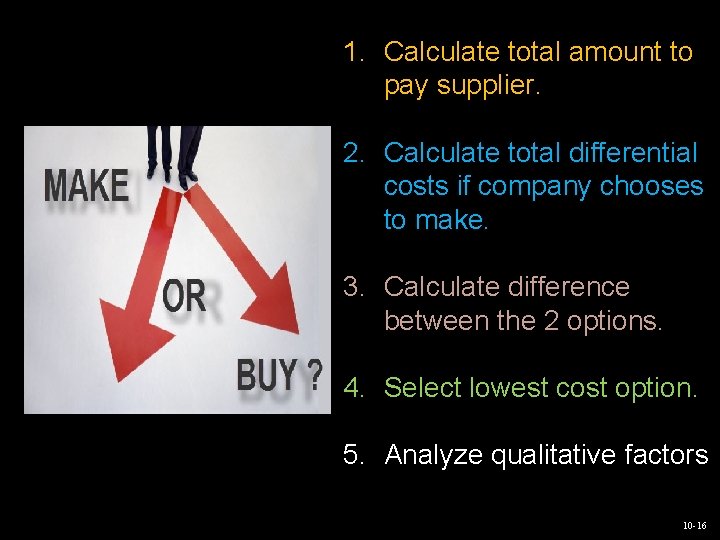 MAKE

OR

BUY ?

1. Calculate total amount to pay supplier.

2. Calculate total differential costs if company chooses to make.

3. Calculate difference between the 2 options.

4. Select lowest cost option.

5. Analyze qualitative factors

10-16